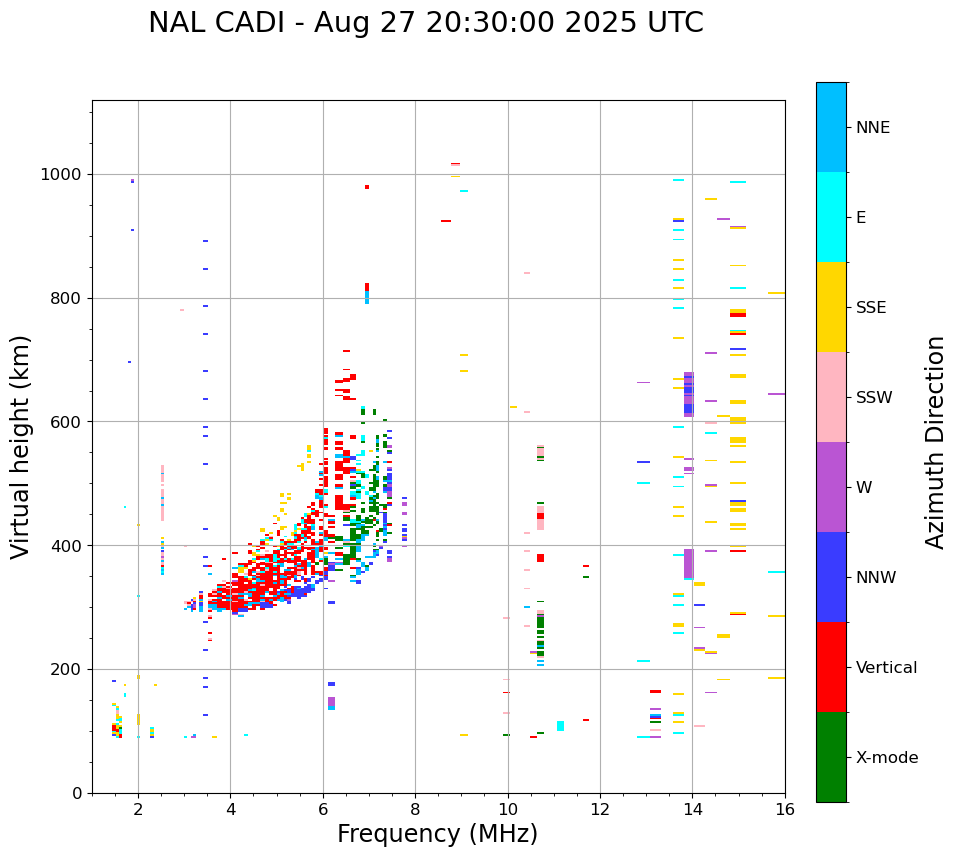 NAL CADI - Aug 27 20:30:00 2025 UTC

Virtual height (km)

1000
800
600
400
200
0

2 4 6 8 10 12 14 16

Frequency (MHz)

NNE
E
SSE
SSW
W
NNW
Vertical
X-mode

Azimuth Direction